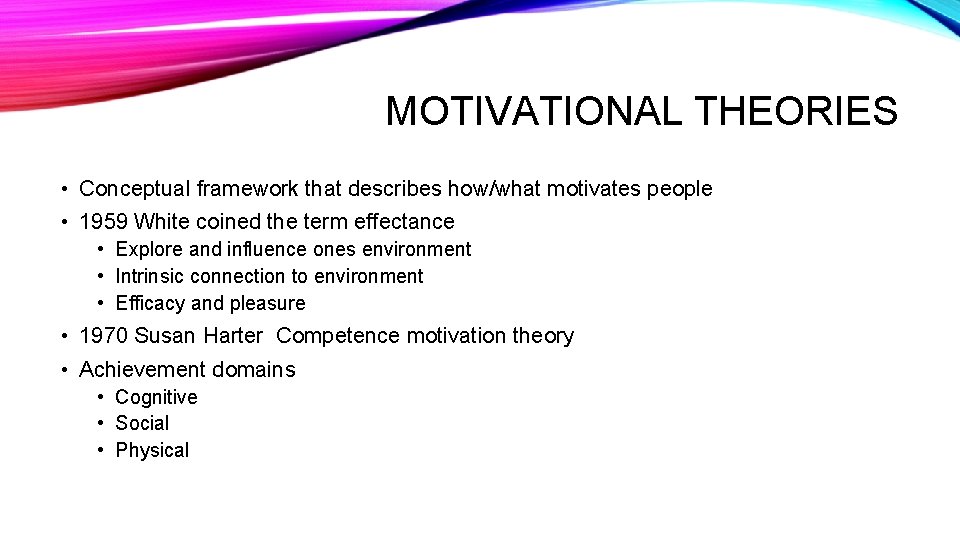 MOTIVATIONAL THEORIES

• Conceptual framework that describes how/what motivates people
• 1959 White coined the term effectance
  • Explore and influence ones environment
  • Intrinsic connection to environment
  • Efficacy and pleasure
• 1970 Susan Harter  Competence motivation theory
• Achievement domains
  • Cognitive
  • Social
  • Physical